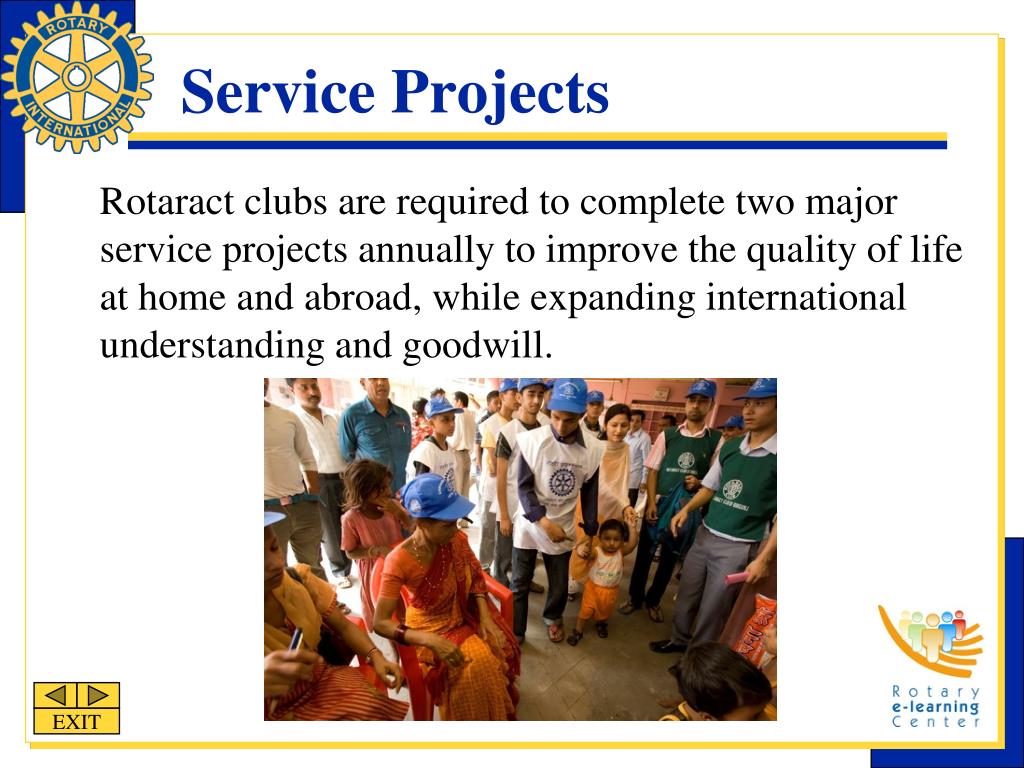 ROTARY INTERNATIONAL

Service Projects

Rotaract clubs are required to complete two major service projects annually to improve the quality of life at home and abroad, while expanding international understanding and goodwill.

EXIT

Rotary e-learning Center